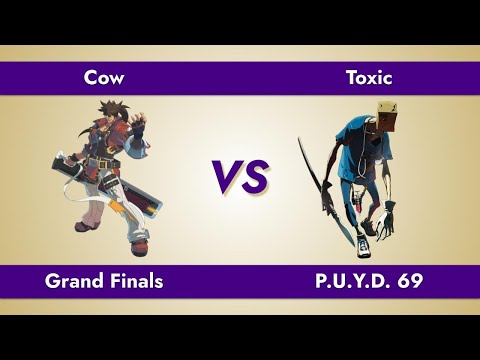 Cow

Toxic

VS

Grand Finals

P.U.Y.D. 69